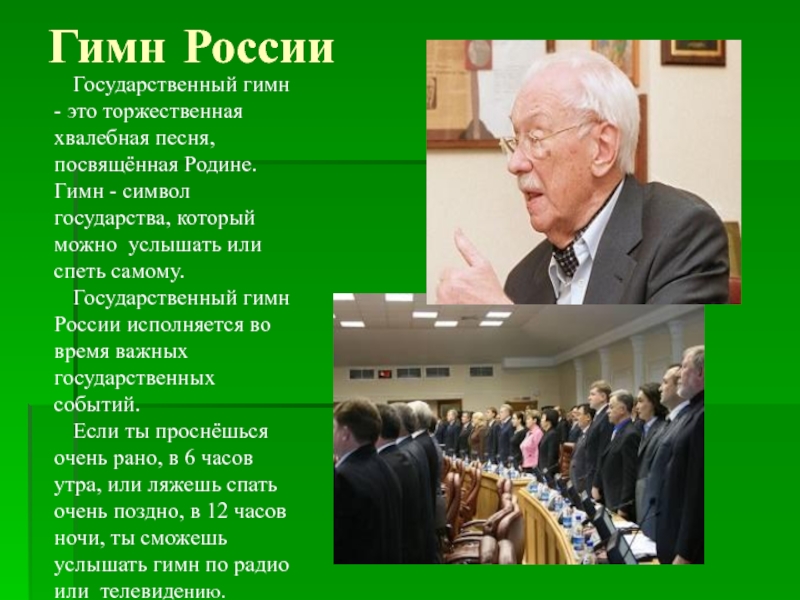 Гимн России

Государственный гимн - это торжественная хвалебная песня, посвящённая Родине. Гимн - символ государства, который можно услышать или спеть самому.

Государственный гимн России исполняется во время важных государственных событий.

Если ты проснёшься очень рано, в 6 часов утра, или ляжешь спать очень поздно, в 12 часов ночи, ты сможешь услышать гимн по радио или телевидению.